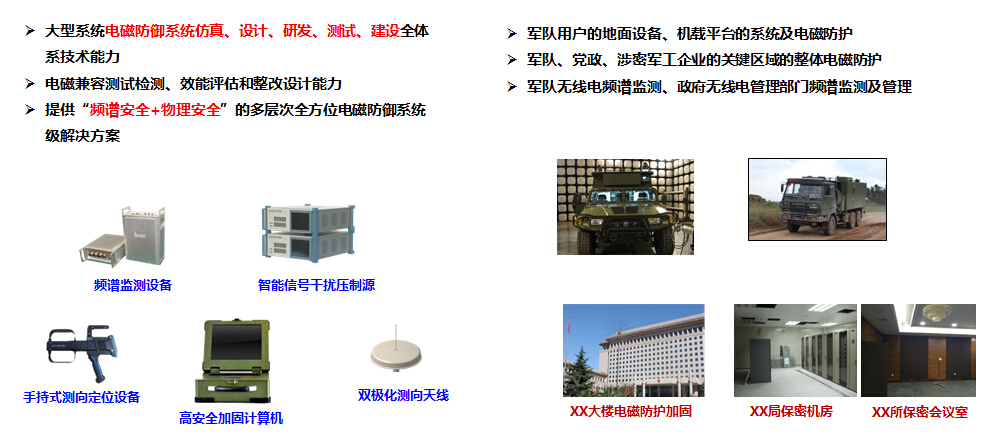 ➢ 大型系统电磁防御系统仿真、设计、研发、测试、建设全体系技术能力

➢ 电磁兼容测试检测、效能评估和整改设计能力

➢ 提供“频谱安全+物理安全”的多层次全方位电磁防御系统级解决方案

频谱监测设备

智能信号干扰压制源

手持式测向定位设备

高安全加固计算机

双极化测向天线

➢ 军队用户的地面设备、机载平台的系统及电磁防护

➢ 军队、党政、涉密军工企业的关键区域的整体电磁防护

➢ 军队无线电频谱监测、政府无线电管理部门频谱监测及管理

XX大楼电磁防护加固

XX局保密机房

XX所保密会议室